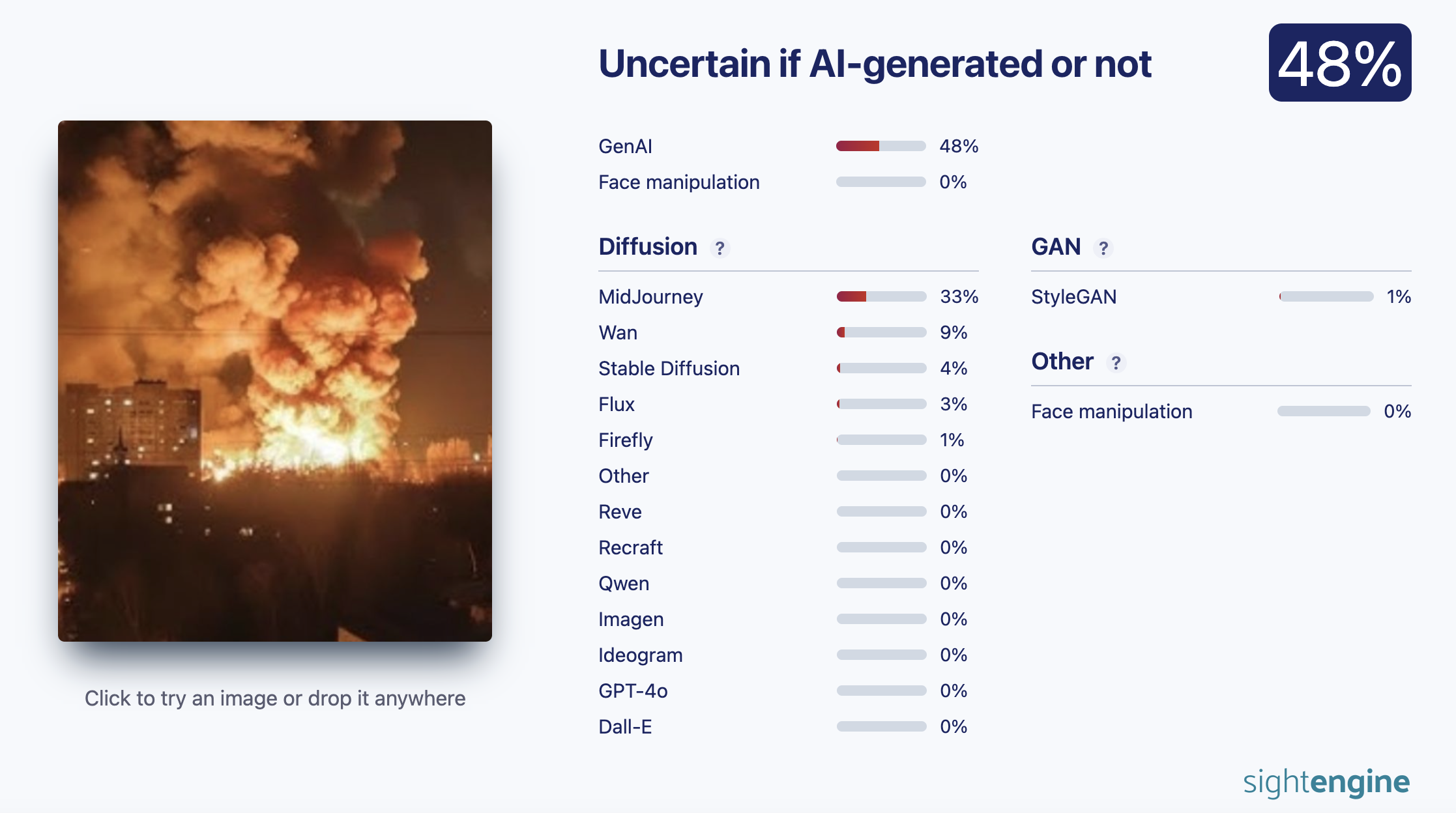 Click to try an image or drop it anywhere

Uncertain if AI-generated or not

48%

GenAI 48%
Face manipulation 0%

Diffusion ?

MidJourney 33%
Wan 9%
Stable Diffusion 4%
Flux 3%
Firefly 1%
Other 0%
Reve 0%
Recraft 0%
Qwen 0%
Imagen 0%
Ideogram 0%
GPT-4o 0%
Dall-E 0%

GAN ?

StyleGAN 1%

Other ?

Face manipulation 0%

sightengine